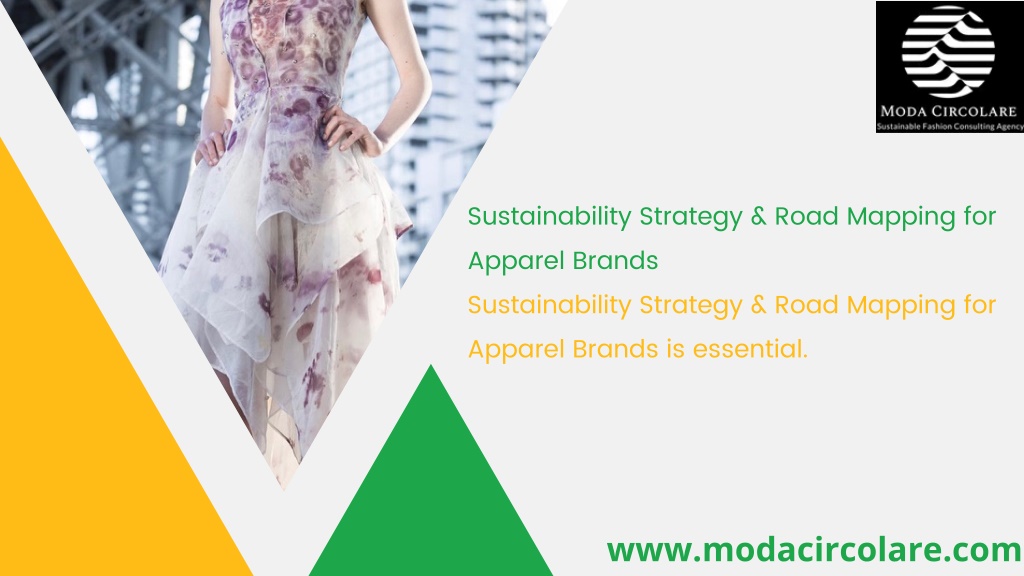 MODA CIRCOLARE
Sustainable Fashion Consulting Agency

Sustainability Strategy & Road Mapping for Apparel Brands

Sustainability Strategy & Road Mapping for Apparel Brands is essential.

www.modacircolare.com